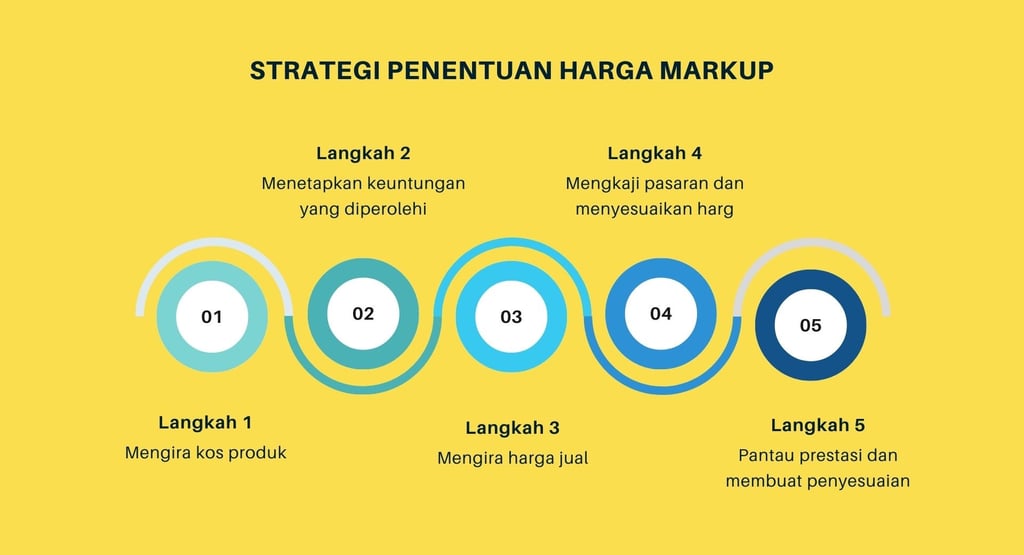 STRATEGI PENENTUAN HARGA MARKUP

Langkah 2
Menetapkan keuntungan yang diperolehi

Langkah 4
Mengkaji pasaran dan menyesuaikan harg

01

02

03

04

05

Langkah 1
Mengira kos produk

Langkah 3
Mengira harga jual

Langkah 5
Pantau prestasi dan membuat penyesuaian